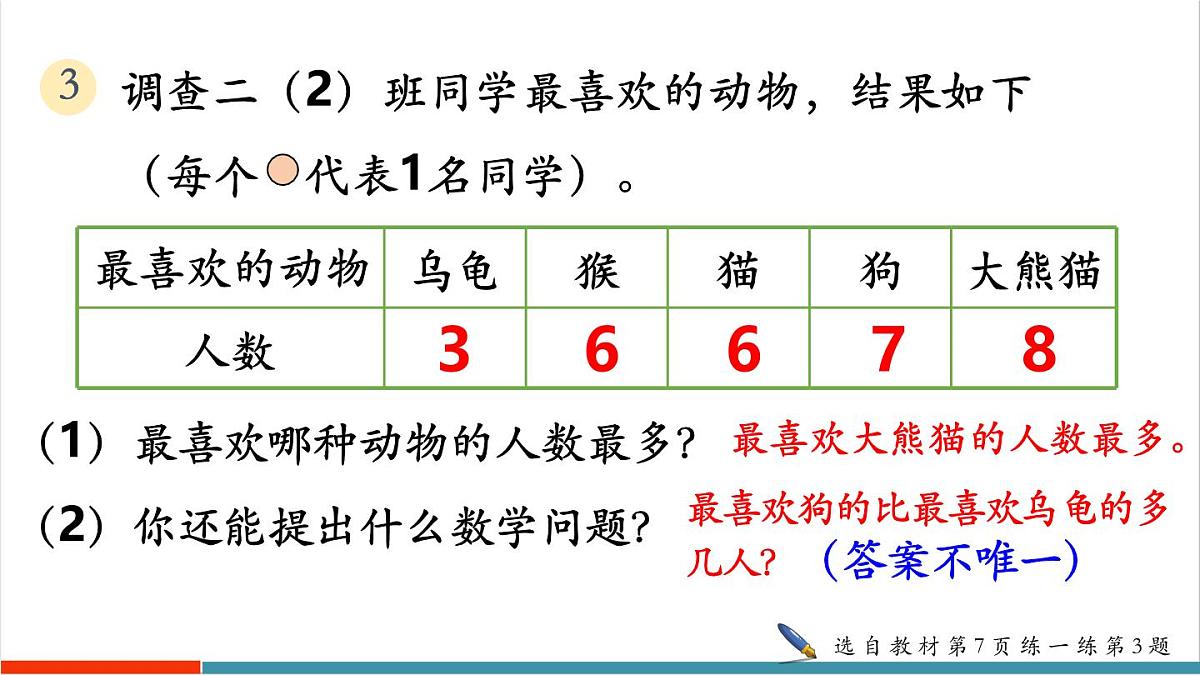 3 调查二（2）班同学最喜欢的动物，结果如下（每个○代表1名同学）。

| 最喜欢的动物 | 乌龟 | 猴 | 猫 | 狗 | 大熊猫 |
|---|---|---|---|---|---|
| 人数 | 3 | 6 | 6 | 7 | 8 |

（1）最喜欢哪种动物的人数最多？ 最喜欢大熊猫的人数最多。

（2）你还能提出什么数学问题？ 最喜欢狗的比最喜欢乌龟的多几人？（答案不唯一）

选自教材第7页练一练第3题